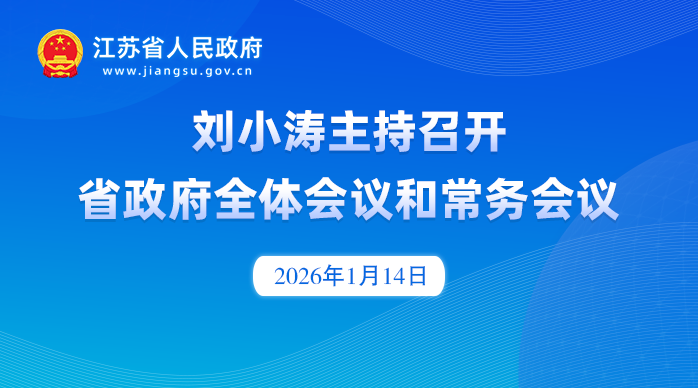 江苏省人民政府
www.jiangsu.gov.cn

刘小涛主持召开
省政府全体会议和常务会议

2026年1月14日